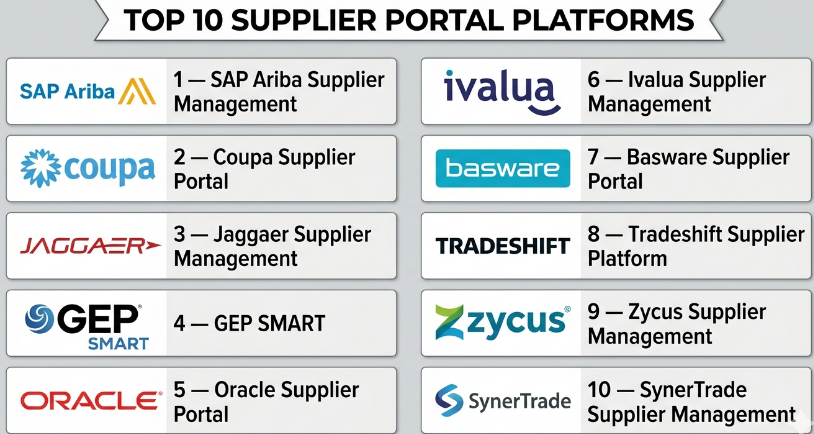 TOP 10 SUPPLIER PORTAL PLATFORMS

SAP Ariba

1 — SAP Ariba Supplier Management

coupa

2 — Coupa Supplier Portal

JAGGAER

3 — Jaggaer Supplier Management

GEP SMART

4 — GEP SMART

ORACLE

5 — Oracle Supplier Portal

ivalua

6 — Ivalua Supplier Management

basware

7 — Basware Supplier Portal

TRADESHIFT

8 — Tradeshift Supplier Platform

zycus

9 — Zycus Supplier Management

SynerTrade

10 — SynerTrade Supplier Management